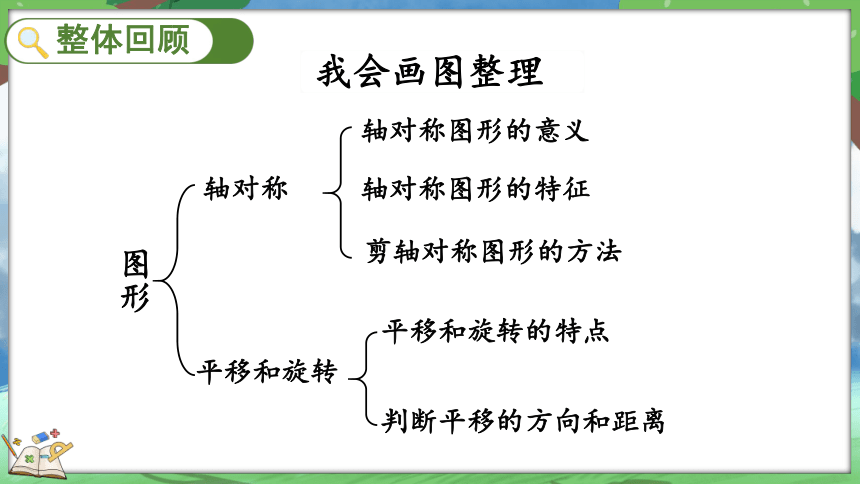 整体回顾

我会画图整理

图形

轴对称

轴对称图形的意义

轴对称图形的特征

剪轴对称图形的方法

平移和旋转

平移和旋转的特点

判断平移的方向和距离